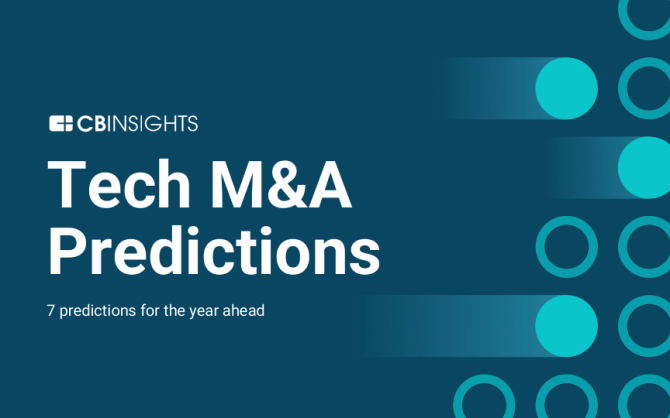 CBINSIGHTS

Tech M&A Predictions

7 predictions for the year ahead